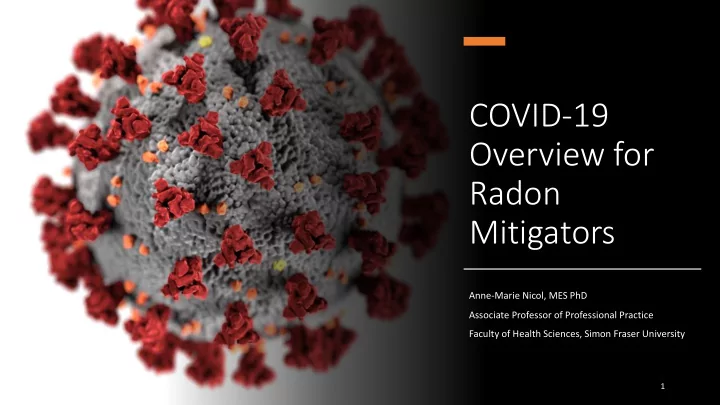 COVID-19 Overview for Radon Mitigators

Anne-Marie Nicol, MES PhD

Associate Professor of Professional Practice

Faculty of Health Sciences, Simon Fraser University

1